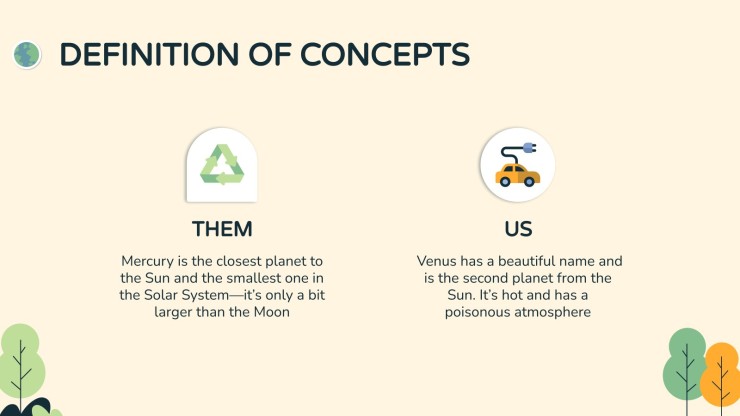 DEFINITION OF CONCEPTS

THEM

Mercury is the closest planet to the Sun and the smallest one in the Solar System—it's only a bit larger than the Moon

US

Venus has a beautiful name and is the second planet from the Sun. It's hot and has a poisonous atmosphere